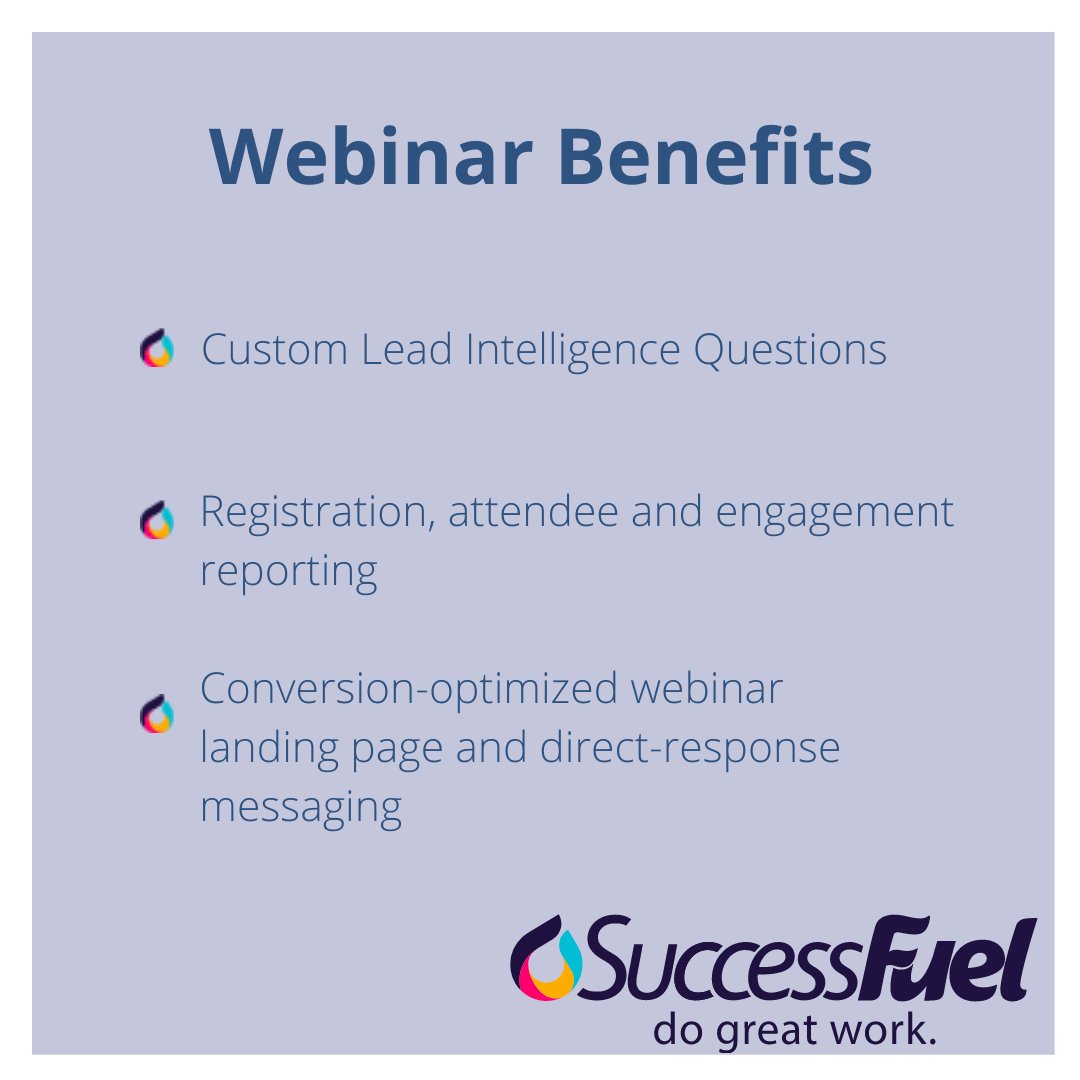 Webinar Benefits

Custom Lead Intelligence Questions

Registration, attendee and engagement reporting

Conversion-optimized webinar landing page and direct-response messaging

SuccessFuel
do great work.